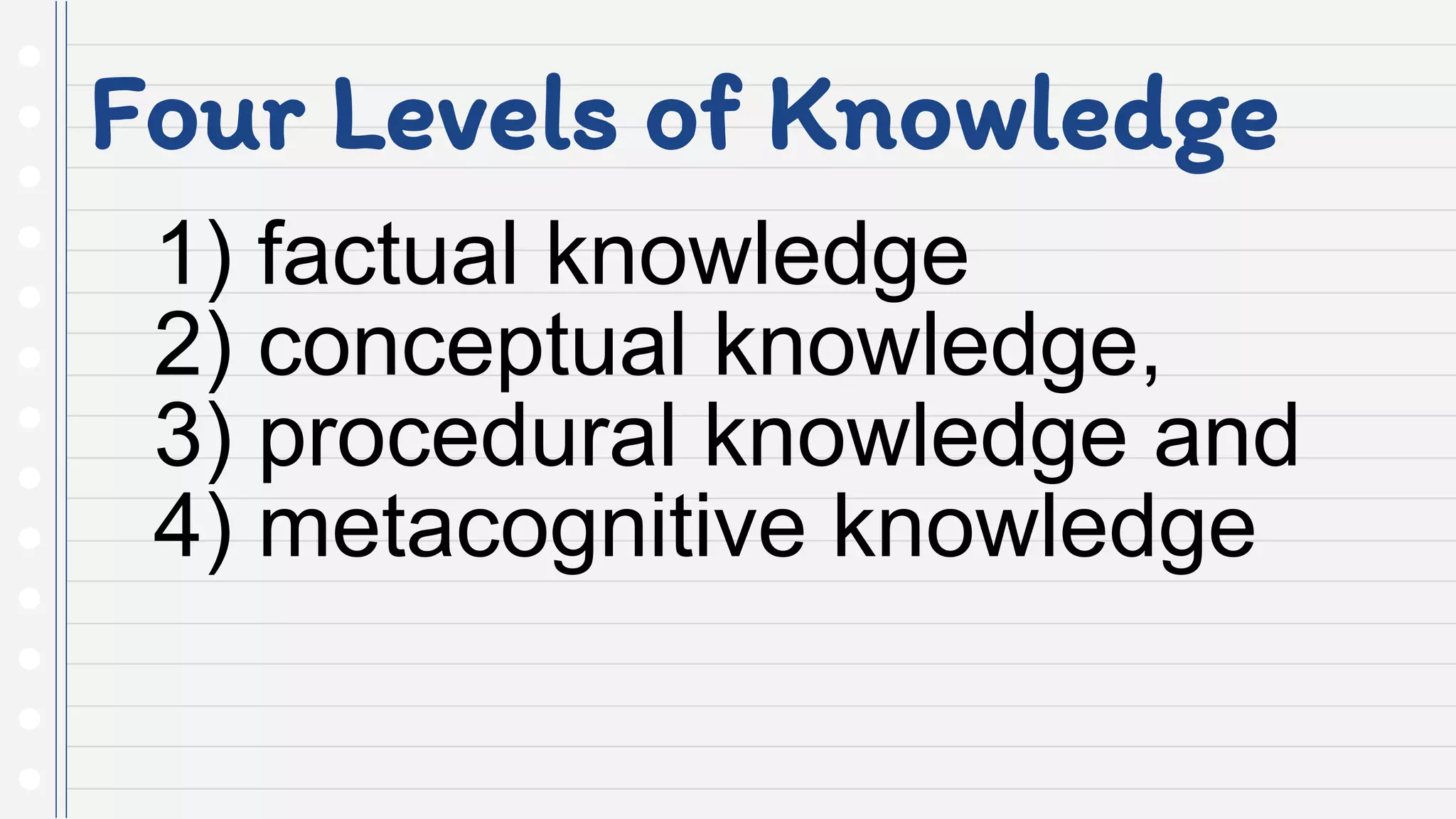 Four Levels of Knowledge

1) factual knowledge
2) conceptual knowledge,
3) procedural knowledge and
4) metacognitive knowledge